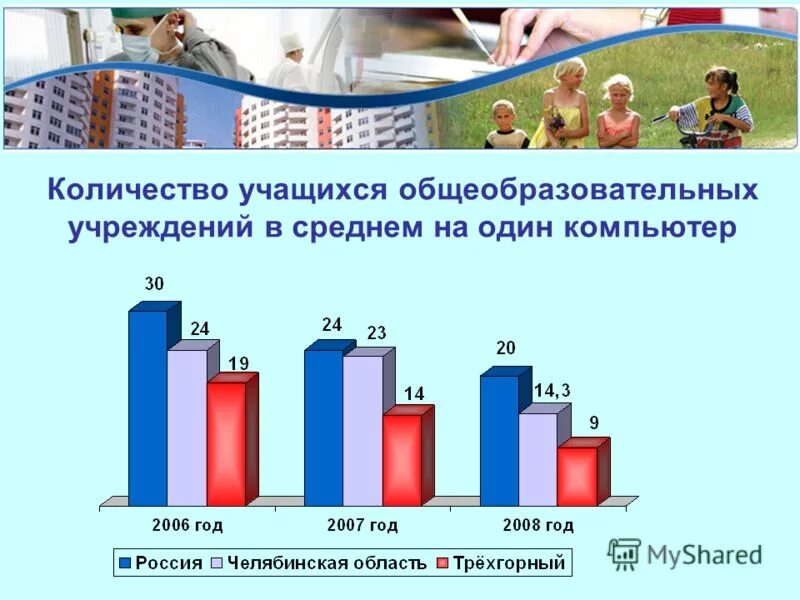 Количество учащихся общеобразовательных учреждений в среднем на один компьютер

30
24
19
24
23
14
20
14,3
9

2006 год
2007 год
2008 год

Россия
Челябинская область
Трёхгорный

MyShared